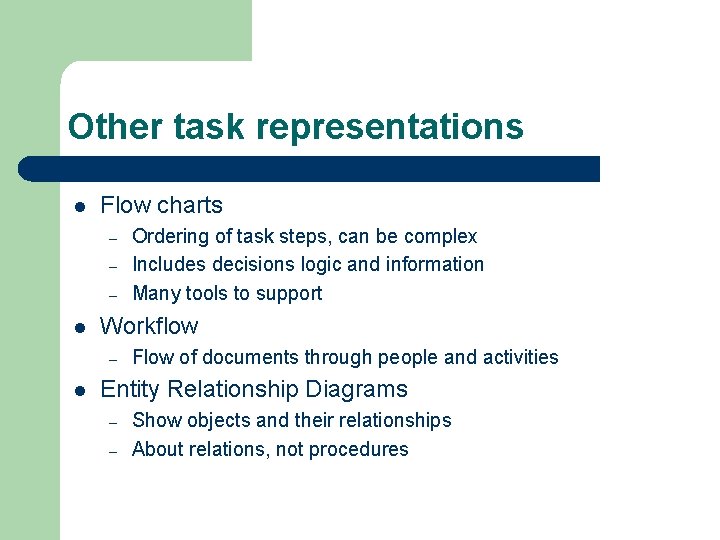 Other task representations

- Flow charts
  – Ordering of task steps, can be complex
  – Includes decisions logic and information
  – Many tools to support
- Workflow
  – Flow of documents through people and activities
- Entity Relationship Diagrams
  – Show objects and their relationships
  – About relations, not procedures